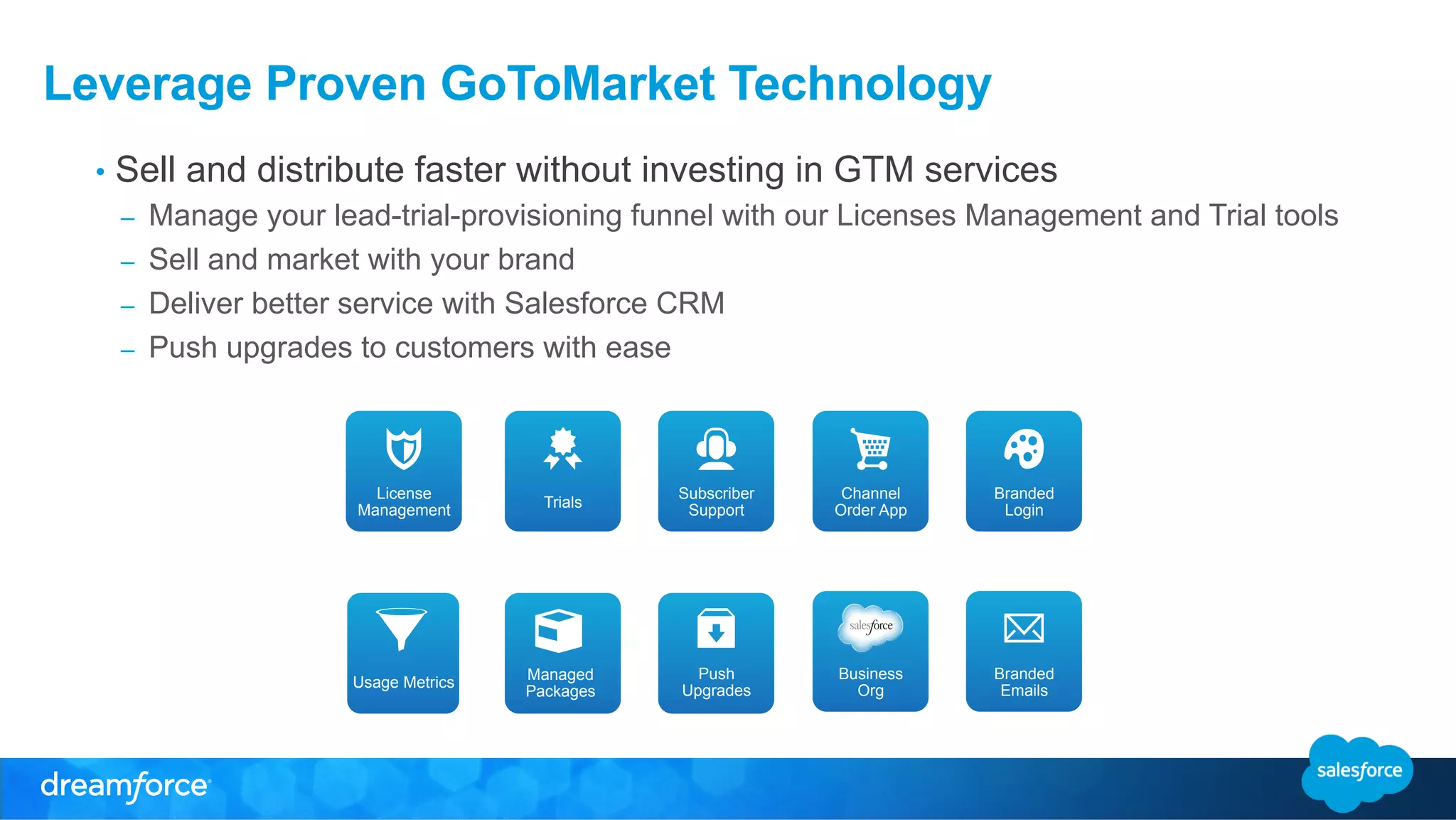 Leverage Proven GoToMarket Technology

• Sell and distribute faster without investing in GTM services
– Manage your lead-trial-provisioning funnel with our Licenses Management and Trial tools
– Sell and market with your brand
– Deliver better service with Salesforce CRM
– Push upgrades to customers with ease

License Management
Trials
Subscriber Support
Channel Order App
Branded Login

Usage Metrics
Managed Packages
Push Upgrades
salesforce
Business Org
Branded Emails

dreamforce
salesforce